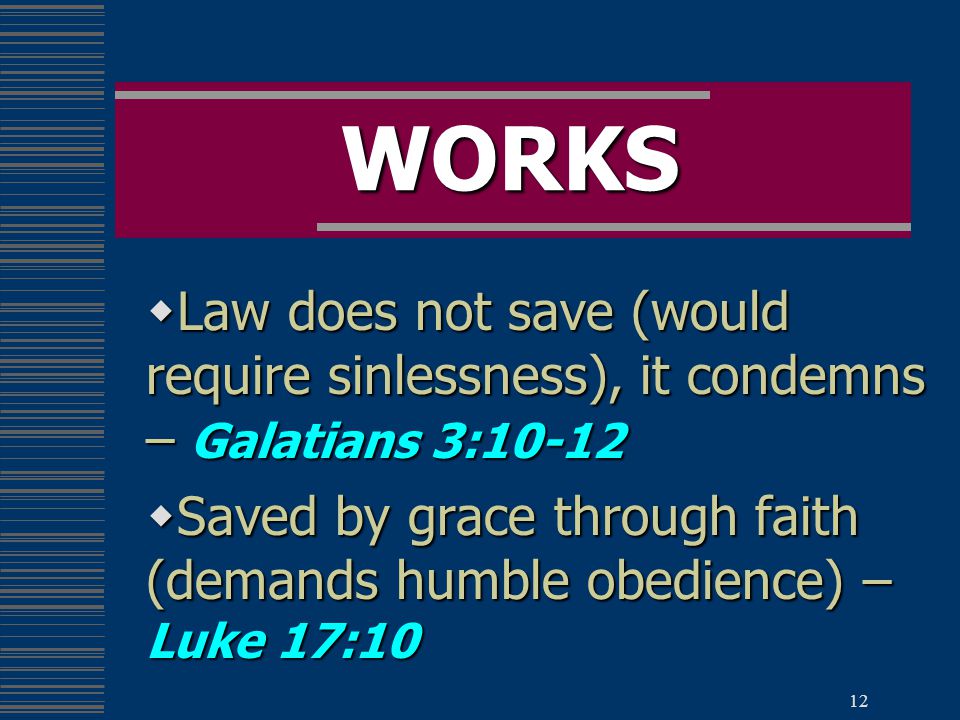 WORKS

◆Law does not save (would require sinlessness), it condemns – Galatians 3:10-12

◆Saved by grace through faith (demands humble obedience) – Luke 17:10

12